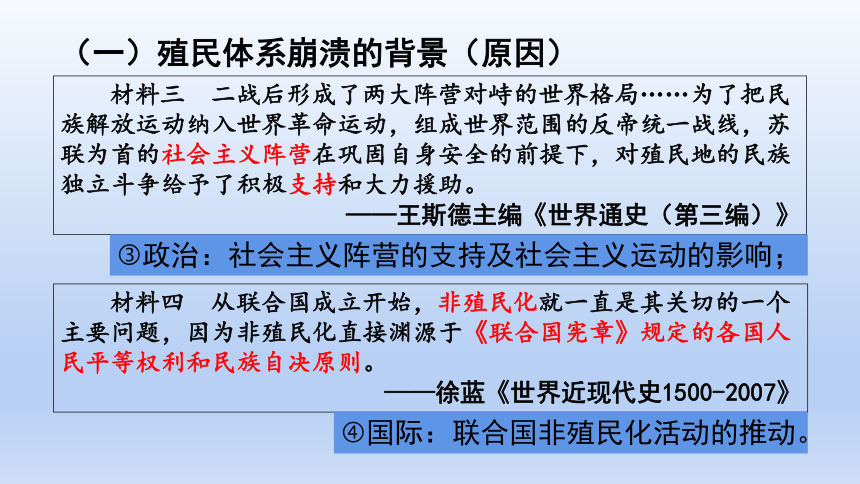 （一）殖民体系崩溃的背景（原因）

材料三　二战后形成了两大阵营对峙的世界格局……为了把民族解放运动纳入世界革命运动，组成世界范围的反帝统一战线，苏联为首的社会主义阵营在巩固自身安全的前提下，对殖民地的民族独立斗争给予了积极支持和大力援助。

——王斯德主编《世界通史（第三编）》

③政治：社会主义阵营的支持及社会主义运动的影响；

材料四　从联合国成立开始，非殖民化就一直是其关切的一个主要问题，因为非殖民化直接渊源于《联合国宪章》规定的各国人民平等权利和民族自决原则。

——徐蓝《世界近现代史1500-2007》

④国际：联合国非殖民化活动的推动。